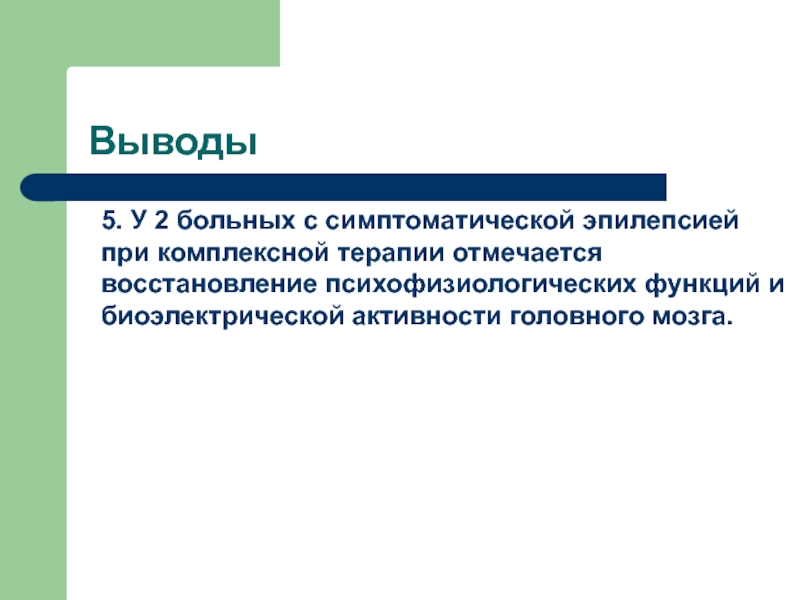 Выводы

5. У 2 больных с симптоматической эпилепсией при комплексной терапии отмечается восстановление психофизиологических функций и биоэлектрической активности головного мозга.